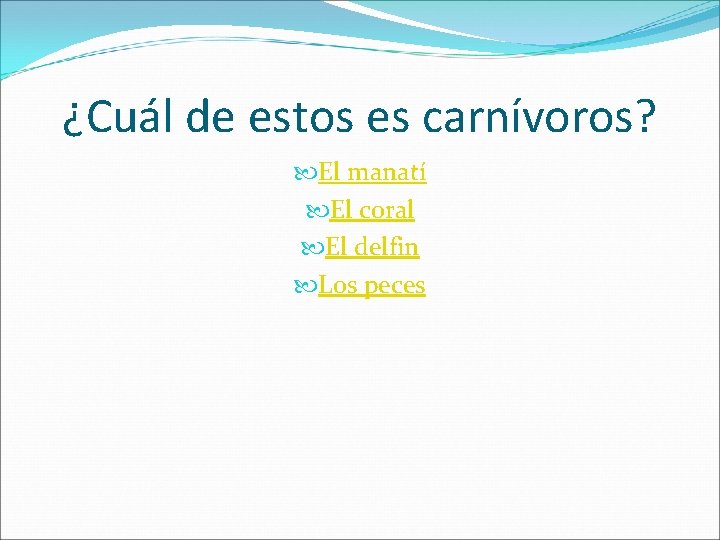 ¿Cuál de estos es carnívoros?

El manatí
El coral
El delfin
Los peces